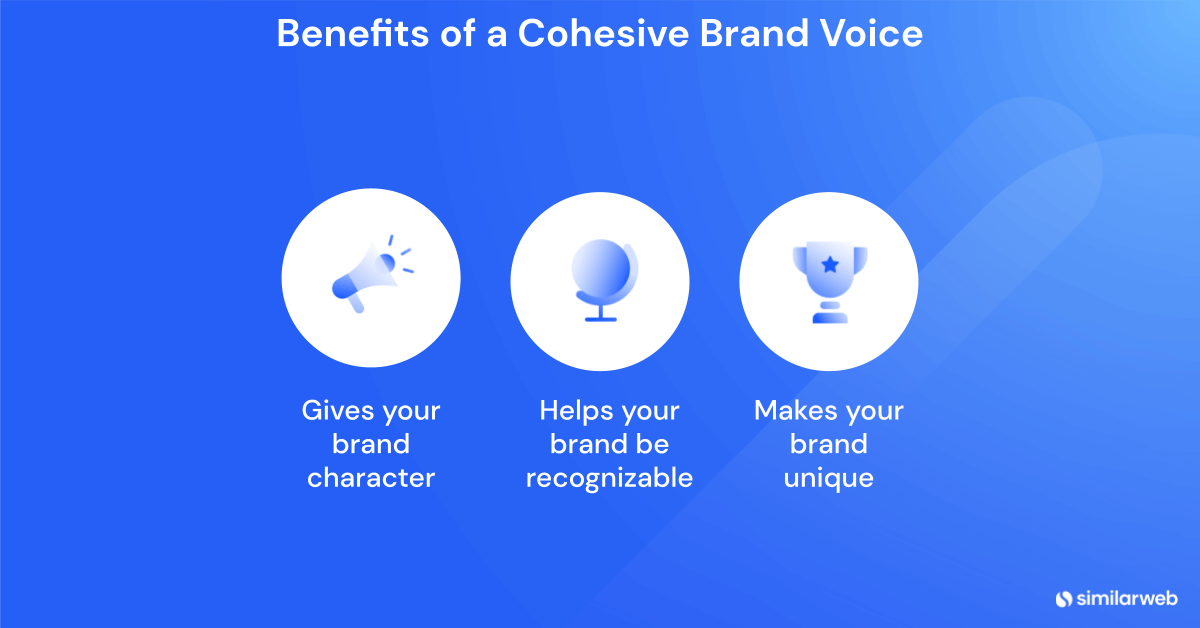 Benefits of a Cohesive Brand Voice

Gives your brand character

Helps your brand be recognizable

Makes your brand unique

similarweb